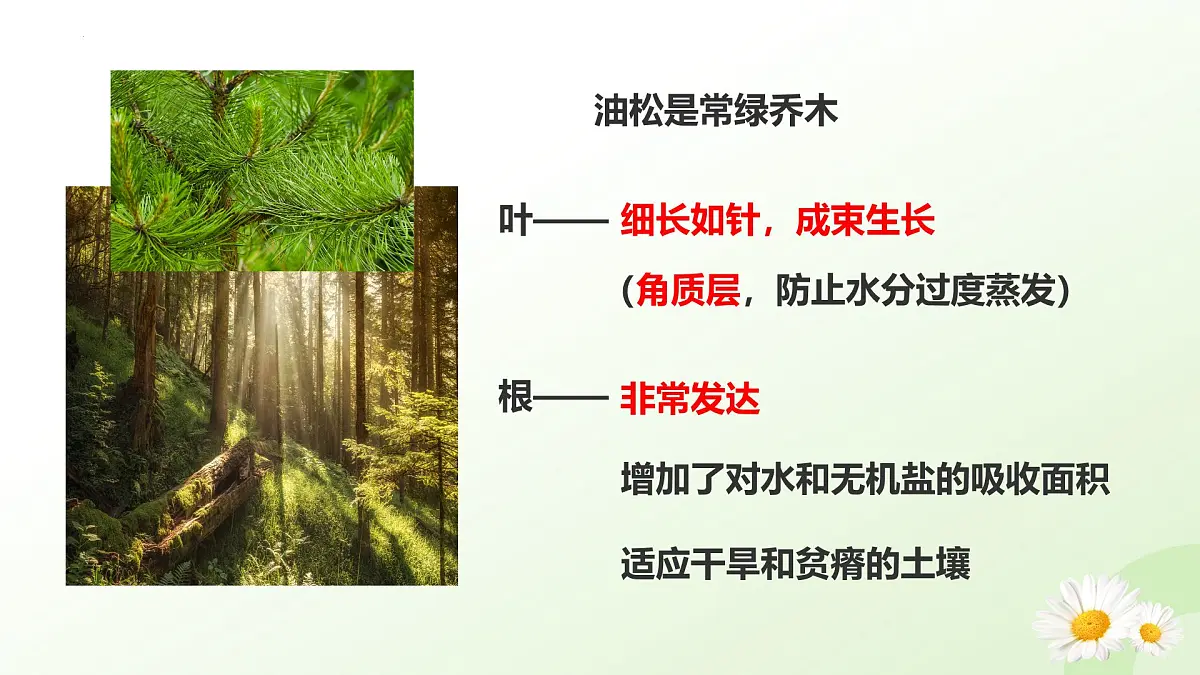 油松是常绿乔木

叶—— 细长如针，成束生长

（角质层，防止水分过度蒸发）

根—— 非常发达

增加了对水和无机盐的吸收面积

适应干旱和贫瘠的土壤